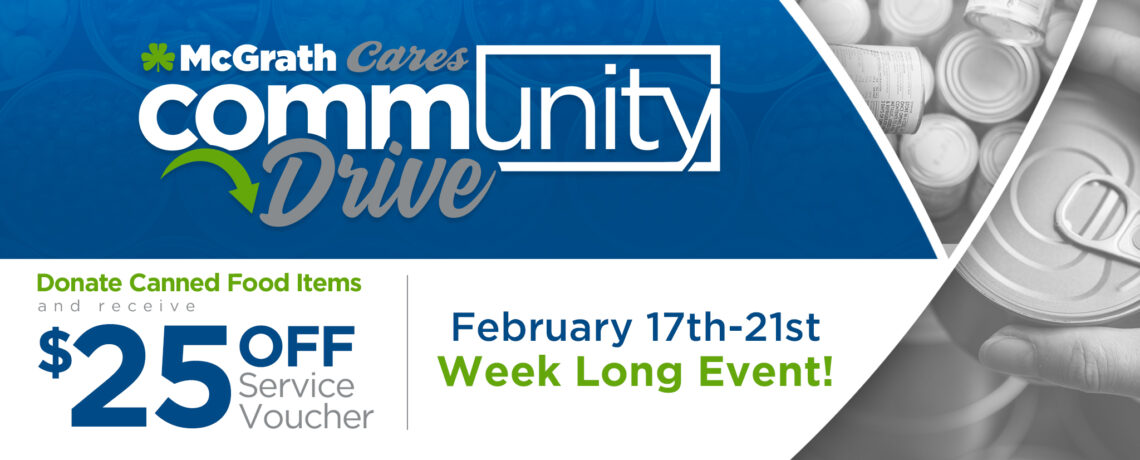 McGrath Cares
community
Drive

Donate Canned Food Items
and receive
$25 OFF
Service Voucher

February 17th-21st
Week Long Event!